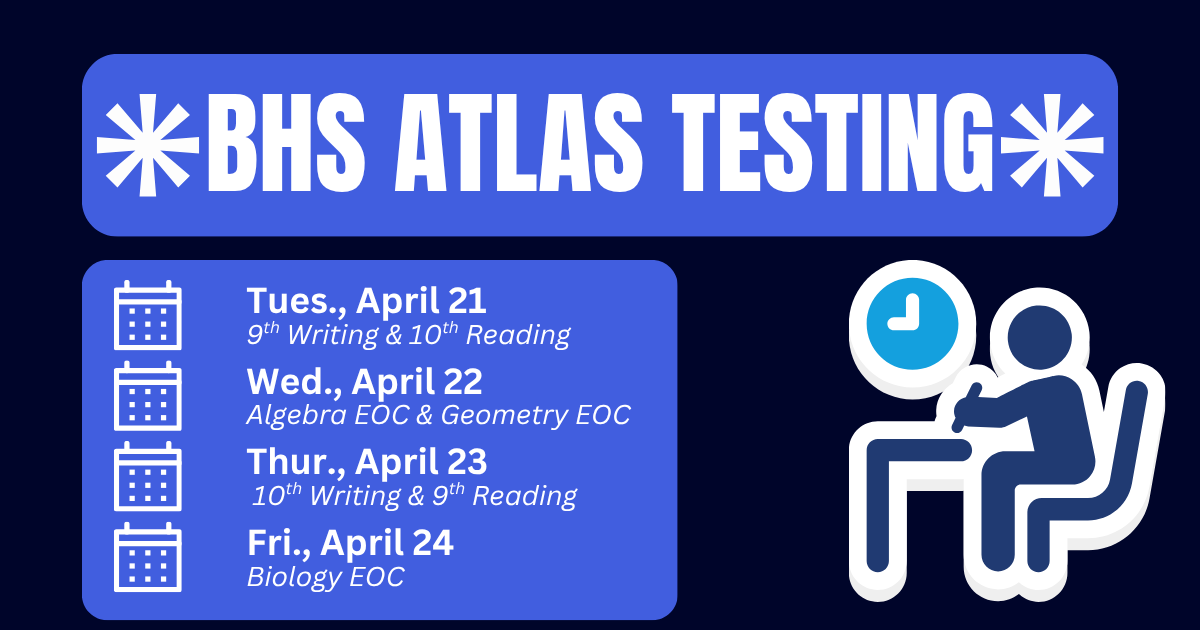 ✳BHS ATLAS TESTING✳

Tues., April 21
9th Writing & 10th Reading

Wed., April 22
Algebra EOC & Geometry EOC

Thur., April 23
10th Writing & 9th Reading

Fri., April 24
Biology EOC